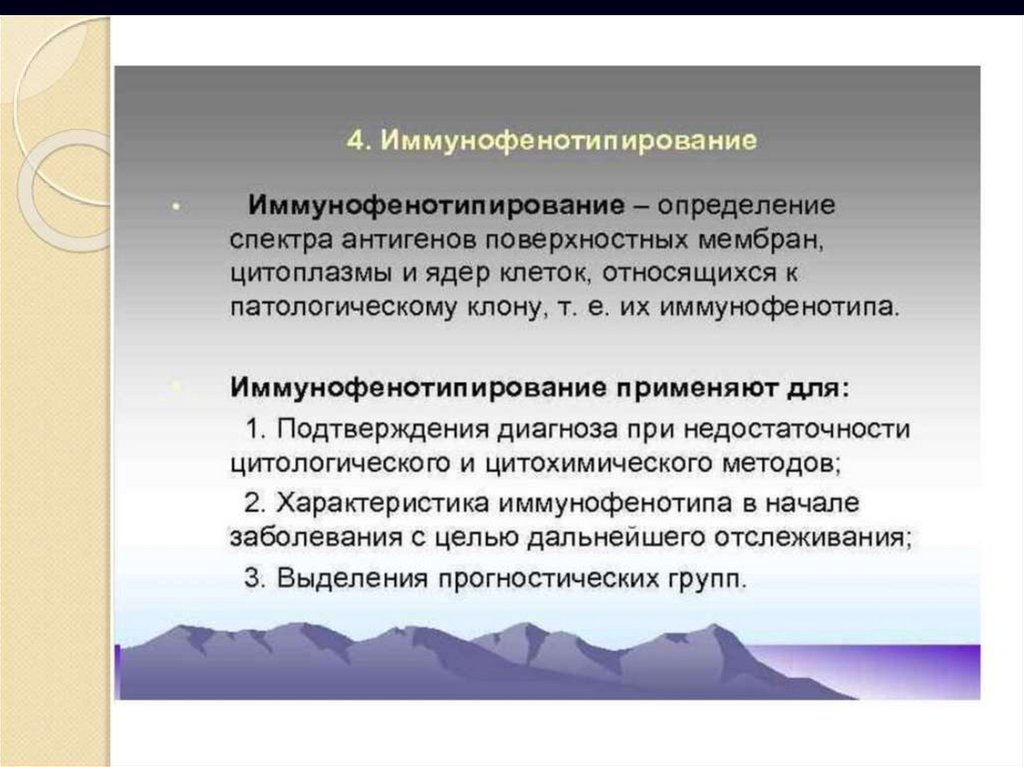 4. Иммунофенотипирование

• Иммунофенотипирование – определение спектра антигенов поверхностных мембран, цитоплазмы и ядер клеток, относящихся к патологическому клону, т. е. их иммунофенотипа.

• Иммунофенотипирование применяют для:
1. Подтверждения диагноза при недостаточности цитологического и цитохимического методов;
2. Характеристика иммунофенотипа в начале заболевания с целью дальнейшего отслеживания;
3. Выделения прогностических групп.